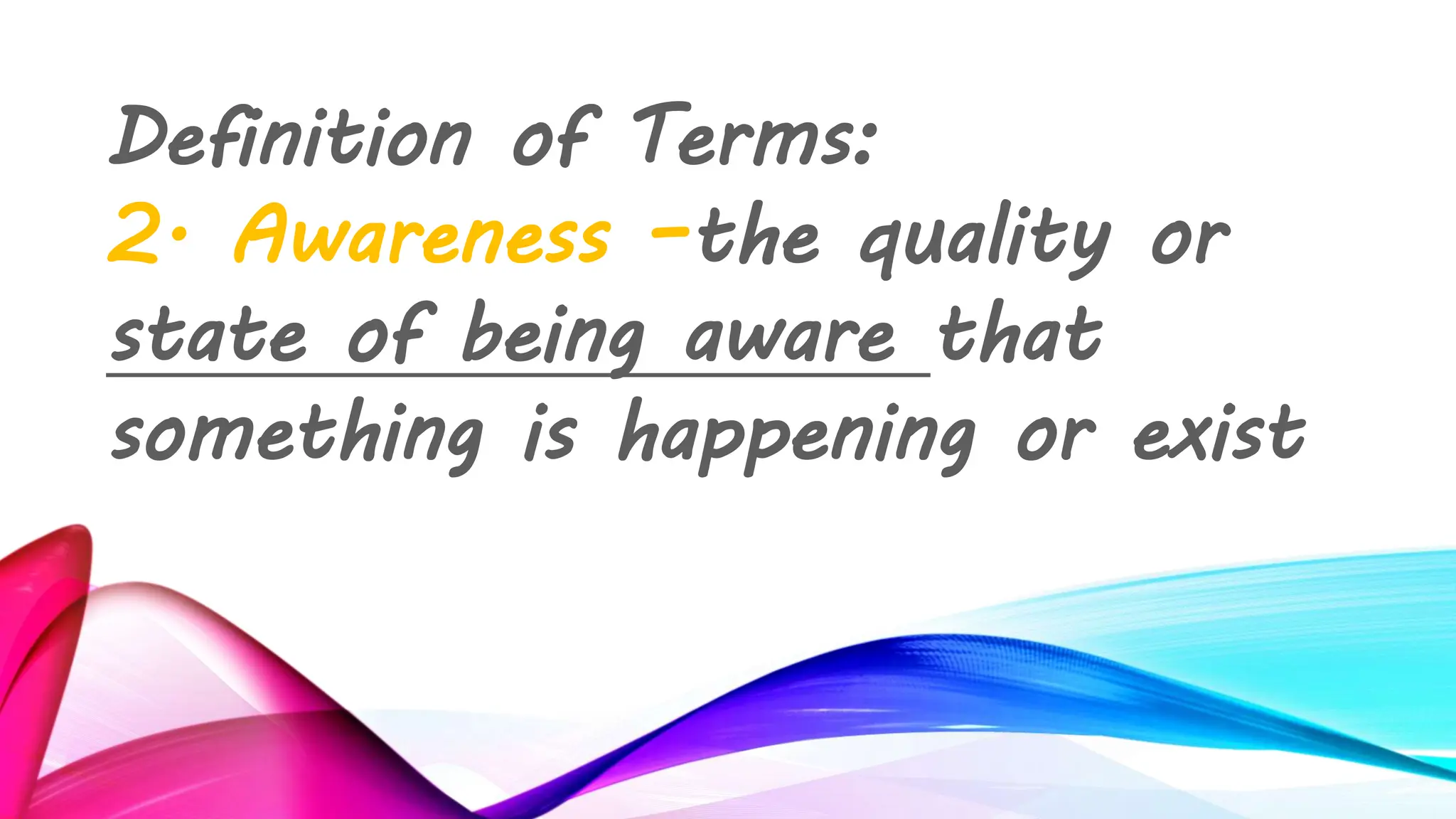 Definition of Terms:

2. Awareness -the quality or state of being aware that something is happening or exist